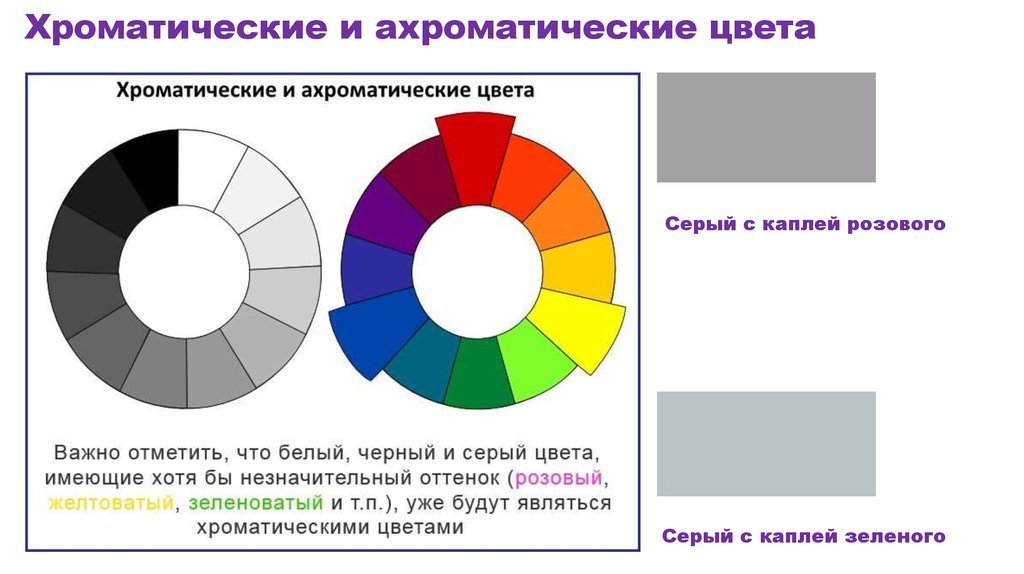 Хроматические и ахроматические цвета

Хроматические и ахроматические цвета

Важно отметить, что белый, черный и серый цвета, имеющие хотя бы незначительный оттенок (розовый, желтоватый, зеленоватый и т.п.), уже будут являться хроматическими цветами

Серый с каплей розового

Серый с каплей зеленого